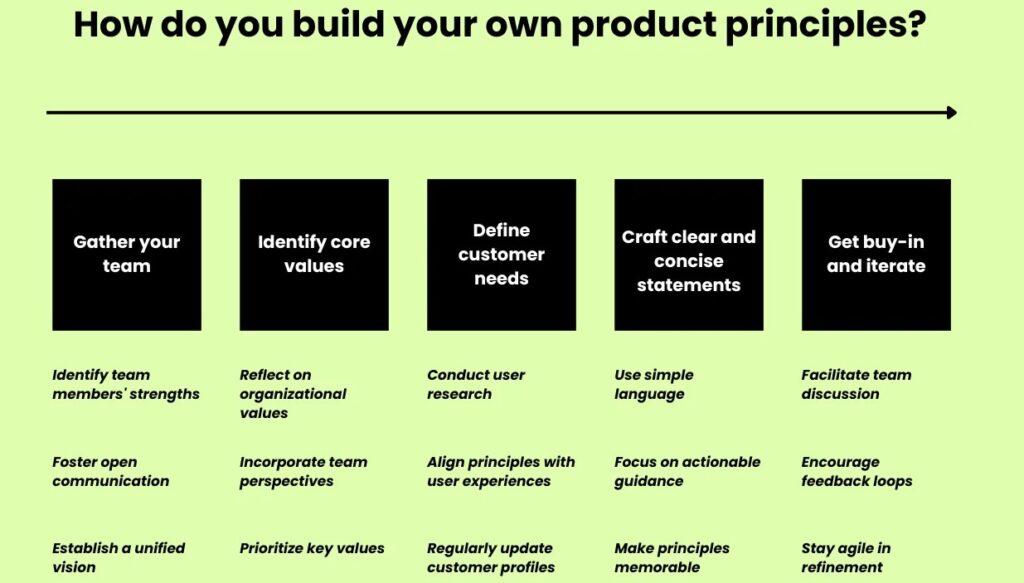 How do you build your own product principles?

Gather your team

Identify team members' strengths

Foster open communication

Establish a unified vision

Identify core values

Reflect on organizational values

Incorporate team perspectives

Prioritize key values

Define customer needs

Conduct user research

Align principles with user experiences

Regularly update customer profiles

Craft clear and concise statements

Use simple language

Focus on actionable guidance

Make principles memorable

Get buy-in and iterate

Facilitate team discussion

Encourage feedback loops

Stay agile in refinement